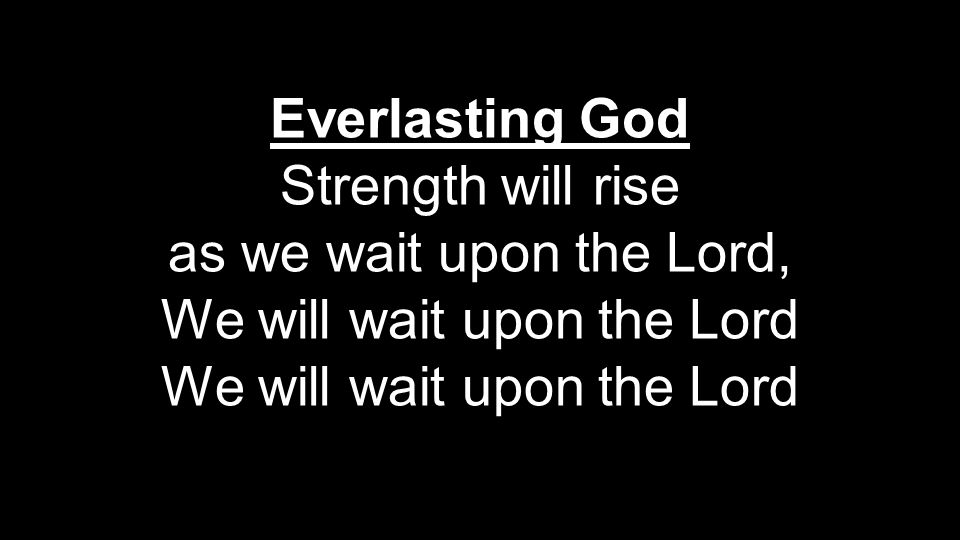 Everlasting God

Strength will rise
as we wait upon the Lord,
We will wait upon the Lord
We will wait upon the Lord